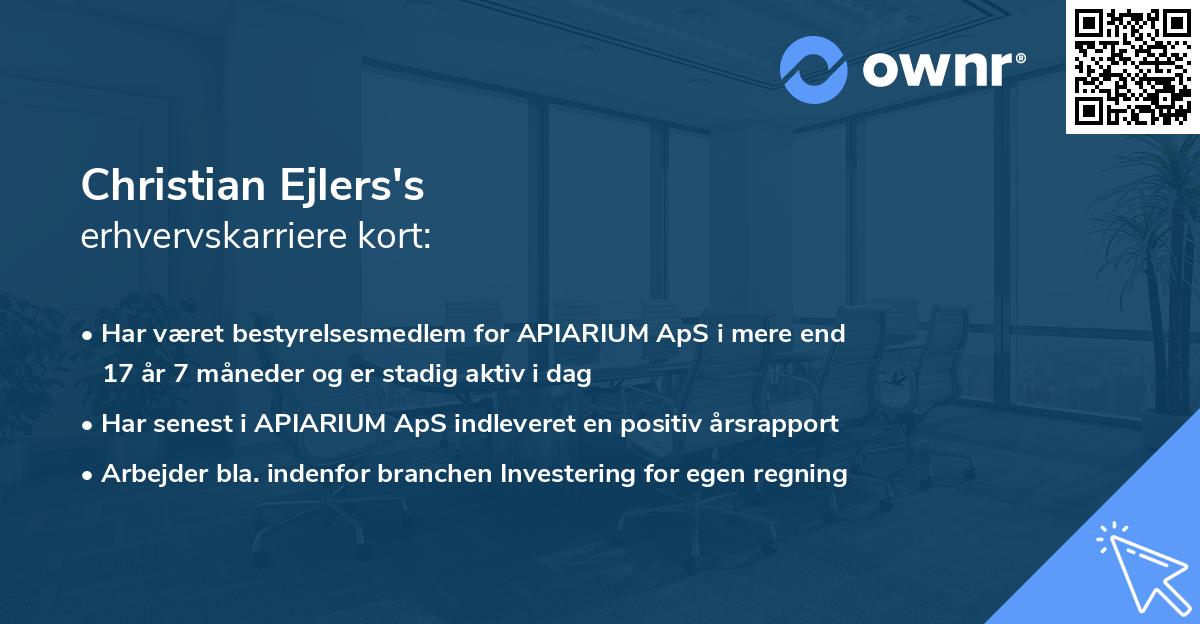 ownr®

Christian Ejlers's
erhvervskarriere kort:

• Har været bestyrelsesmedlem for APIARIUM ApS i mere end 17 år 7 måneder og er stadig aktiv i dag
• Har senest i APIARIUM ApS indleveret en positiv årsrapport
• Arbejder bla. indenfor branchen Investering for egen regning